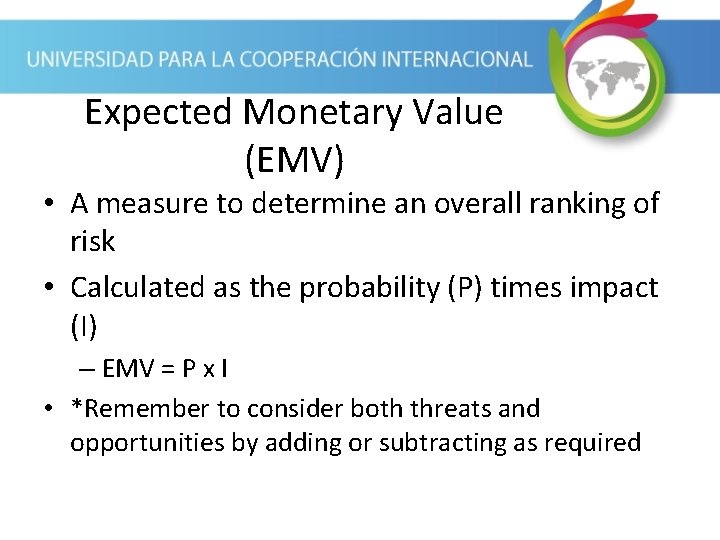 UNIVERSIDAD PARA LA COOPERACIÓN INTERNACIONAL

Expected Monetary Value (EMV)

• A measure to determine an overall ranking of risk

• Calculated as the probability (P) times impact (I)

– EMV = P x I

• *Remember to consider both threats and opportunities by adding or subtracting as required